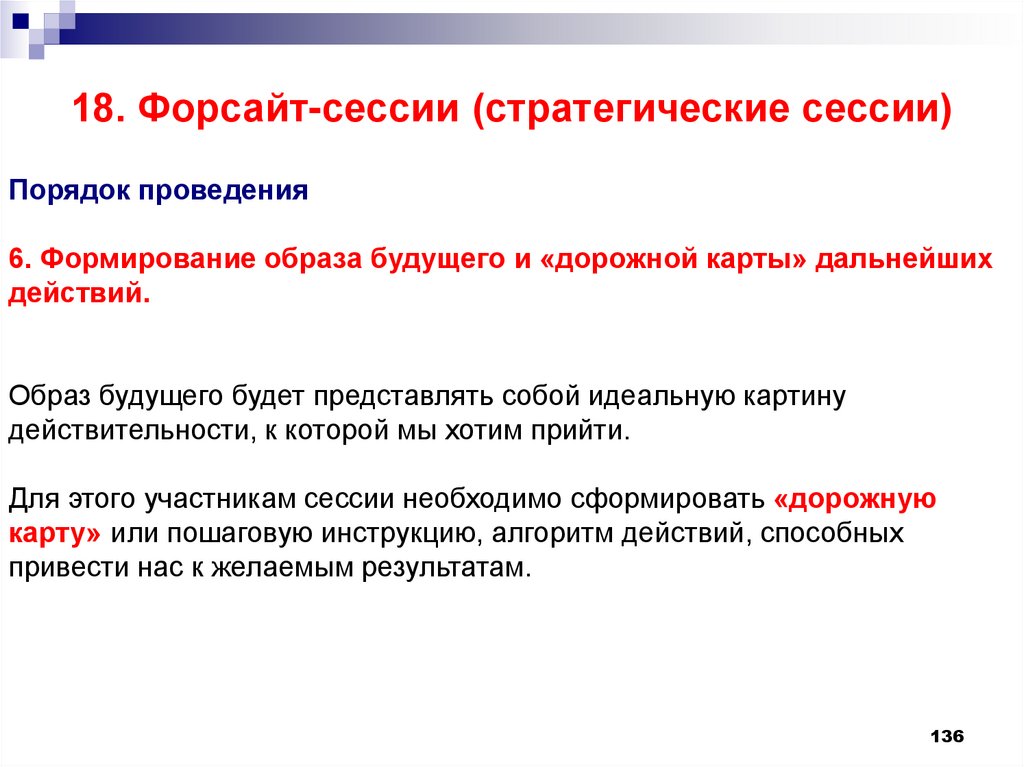 18. Форсайт-сессии (стратегические сессии)

Порядок проведения

6. Формирование образа будущего и «дорожной карты» дальнейших действий.

Образ будущего будет представлять собой идеальную картину действительности, к которой мы хотим прийти.

Для этого участникам сессии необходимо сформировать «дорожную карту» или пошаговую инструкцию, алгоритм действий, способных привести нас к желаемым результатам.

136